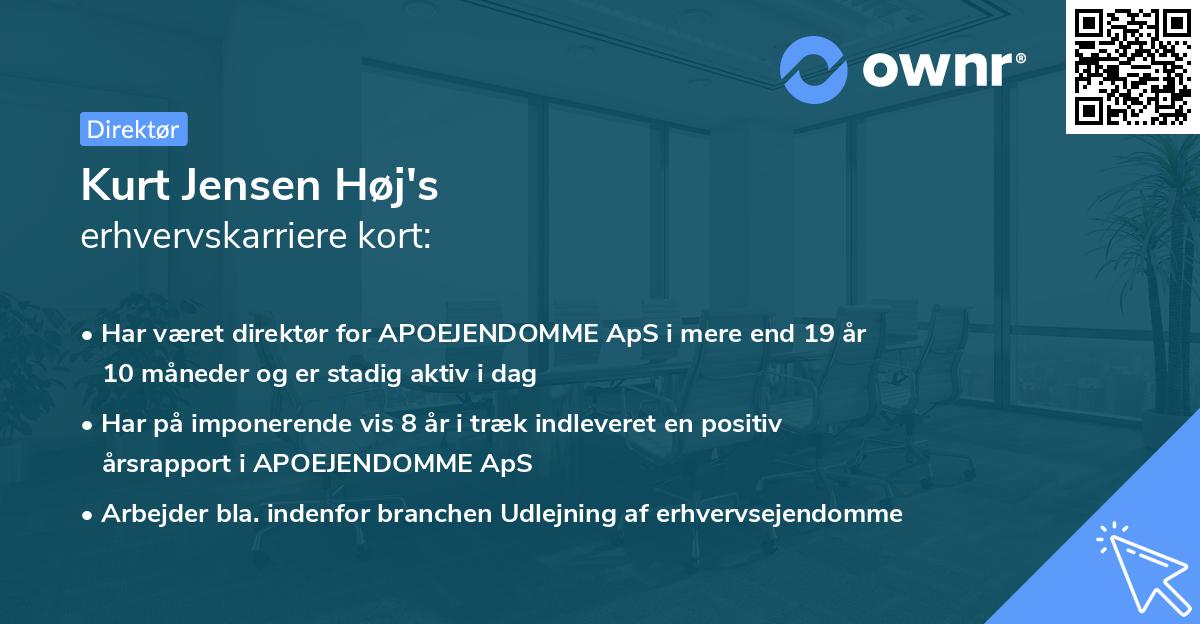 ownr®

Direktør

Kurt Jensen Høj's
erhvervskarriere kort:

• Har været direktør for APOEJENDOMME ApS i mere end 19 år 10 måneder og er stadig aktiv i dag

• Har på imponerende vis 8 år i træk indleveret en positiv årsrapport i APOEJENDOMME ApS

• Arbejder bla. indenfor branchen Udlejning af erhvervsejendomme